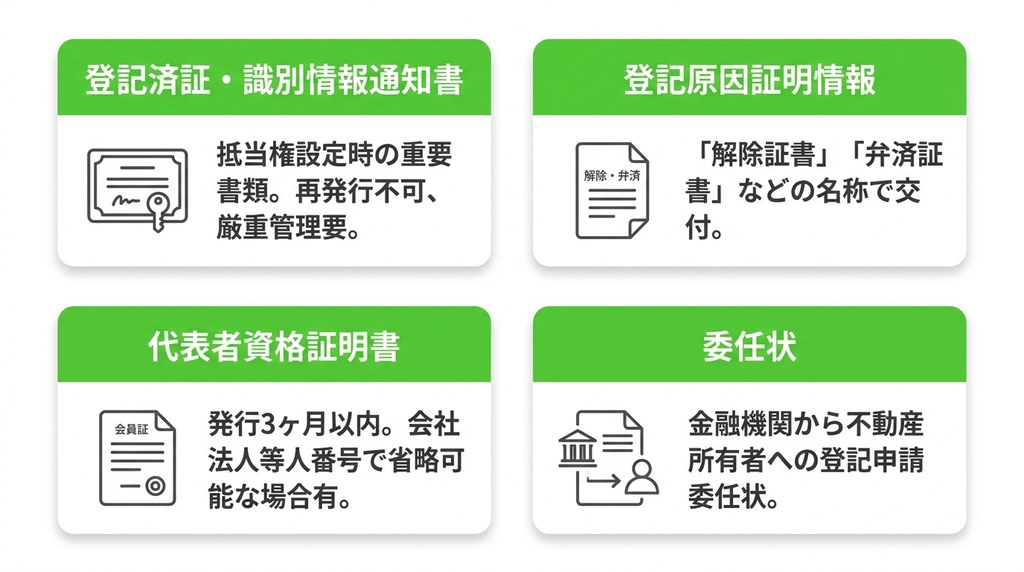 登記済証・識別情報通知書

抵当権設定時の重要書類。再発行不可、厳重管理要。

登記原因証明情報

解除・弁済

「解除証書」「弁済証書」などの名称で交付。

代表者資格証明書

会員証

発行3ヶ月以内。会社法人等人番号で省略可能な場合有。

委任状

金融機関から不動産所有者への登記申請委任状。